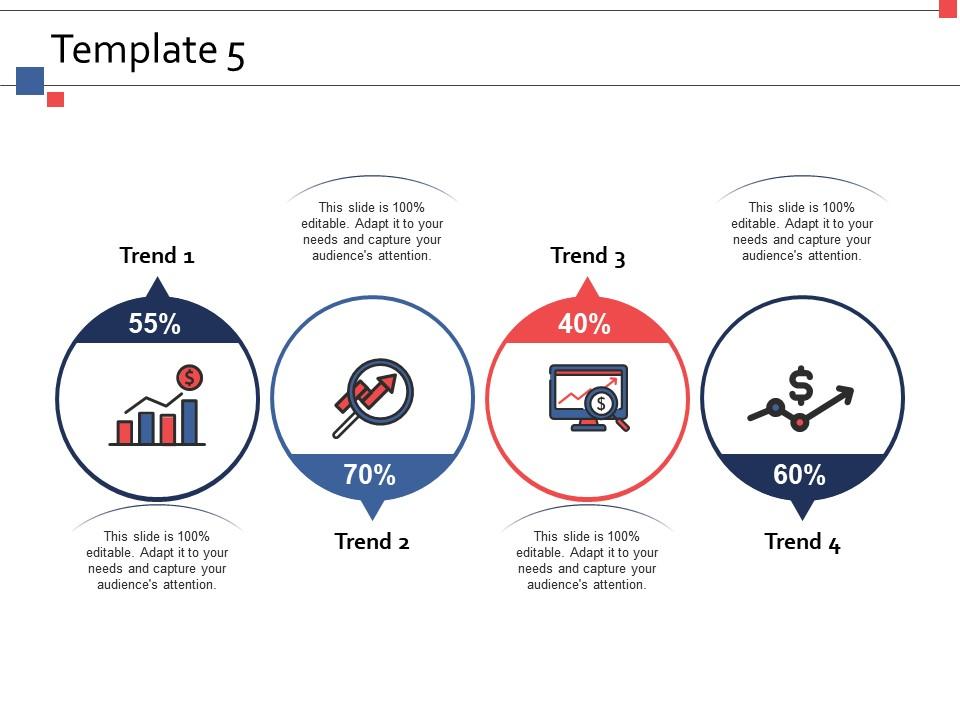 Template 5

Trend 1

55%

This slide is 100% editable. Adapt it to your needs and capture your audience's attention.

This slide is 100% editable. Adapt it to your needs and capture your audience's attention.

70%

Trend 2

Trend 3

40%

This slide is 100% editable. Adapt it to your needs and capture your audience's attention.

This slide is 100% editable. Adapt it to your needs and capture your audience's attention.

60%

Trend 4